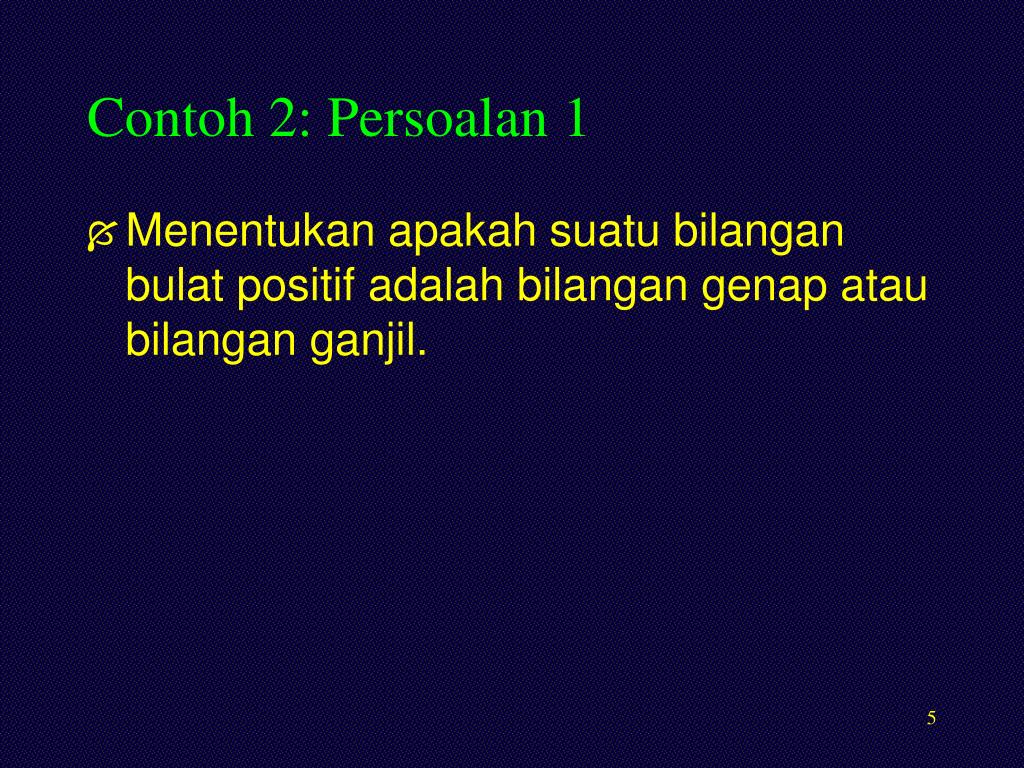 Contoh 2: Persoalan 1

Menentukan apakah suatu bilangan bulat positif adalah bilangan genap atau bilangan ganjil.

5